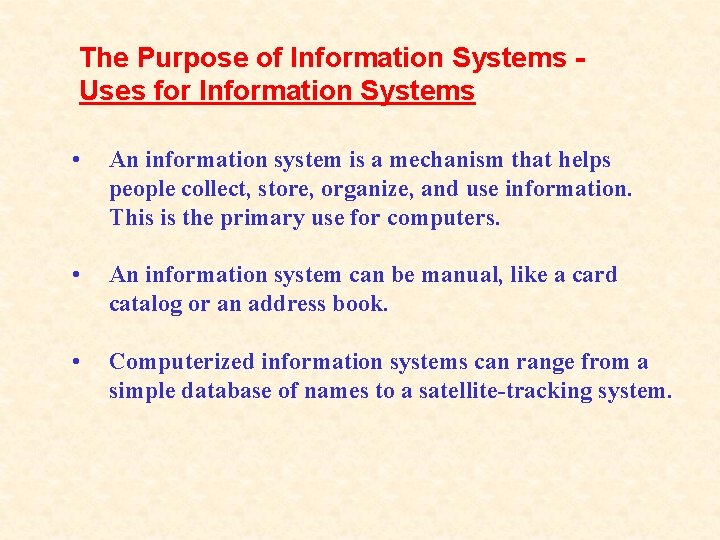 The Purpose of Information Systems - Uses for Information Systems

• An information system is a mechanism that helps people collect, store, organize, and use information. This is the primary use for computers.

• An information system can be manual, like a card catalog or an address book.

• Computerized information systems can range from a simple database of names to a satellite-tracking system.